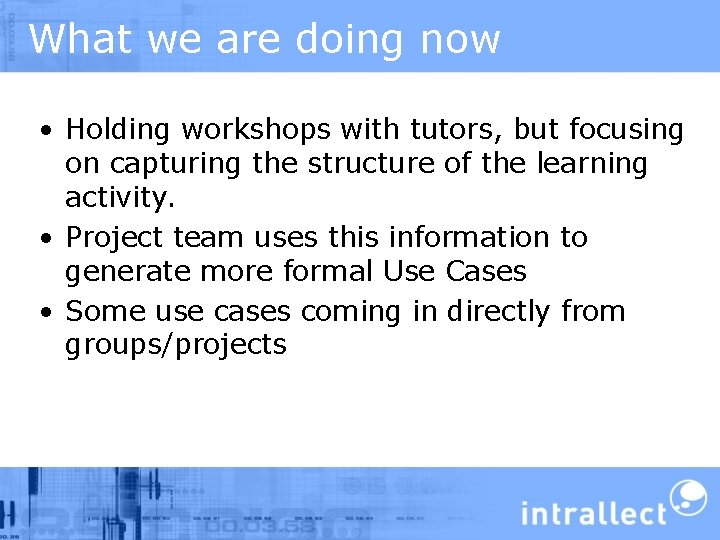 What we are doing now

• Holding workshops with tutors, but focusing on capturing the structure of the learning activity.
• Project team uses this information to generate more formal Use Cases
• Some use cases coming in directly from groups/projects

intrallect